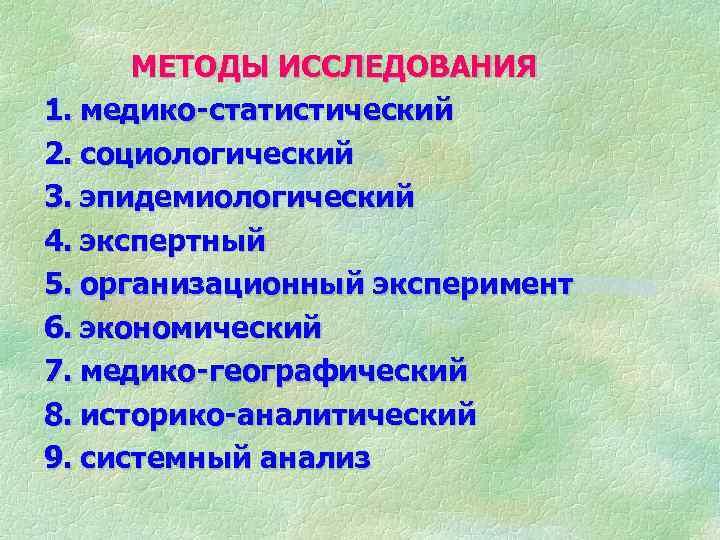 МЕТОДЫ ИССЛЕДОВАНИЯ

1. медико-статистический
2. социологический
3. эпидемиологический
4. экспертный
5. организационный эксперимент
6. экономический
7. медико-географический
8. историко-аналитический
9. системный анализ